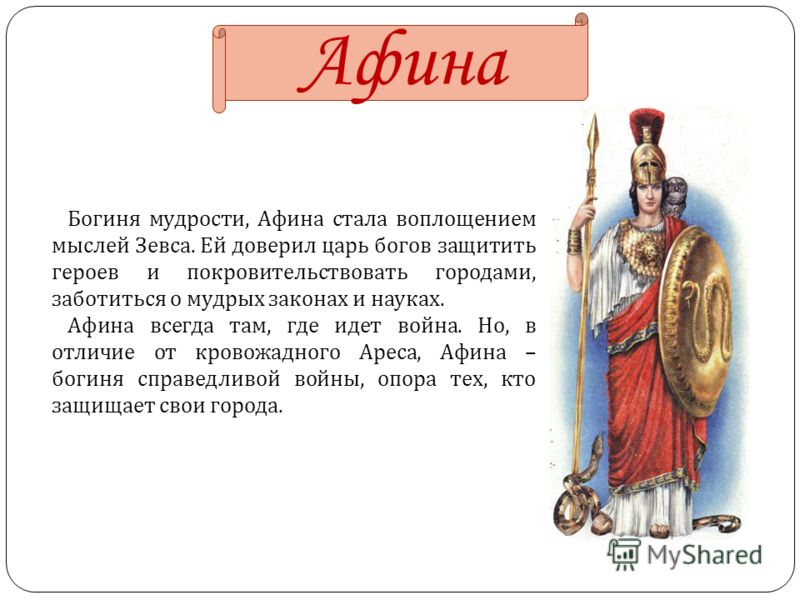 Афина

Богиня мудрости, Афина стала воплощением мыслей Зевса. Ей доверил царь богов защитить героев и покровительствовать городами, заботиться о мудрых законах и науках.

Афина всегда там, где идет война. Но, в отличие от кровожадного Ареса, Афина – богиня справедливой войны, опора тех, кто защищает свои города.

MyShared